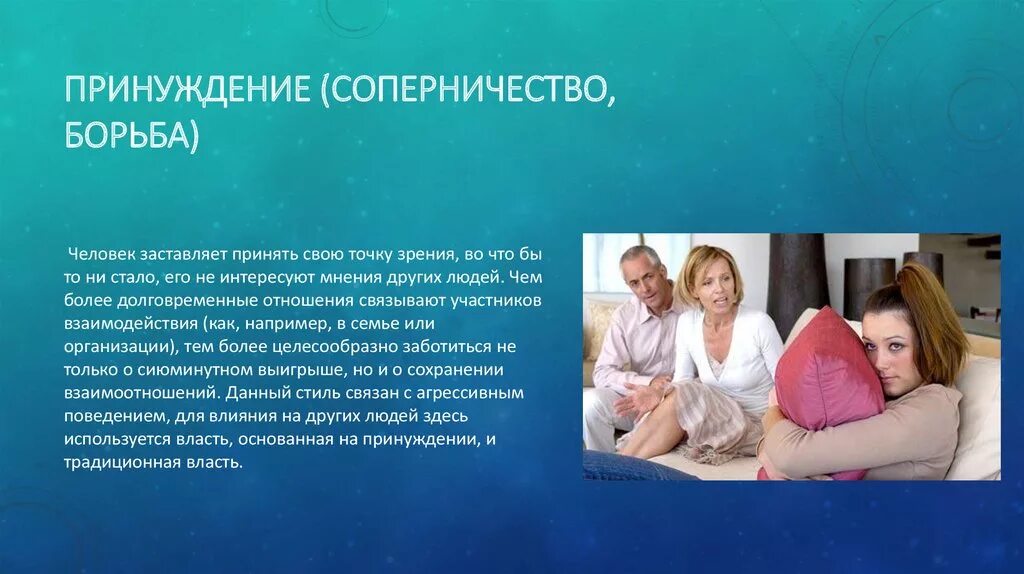 ПРИНУЖДЕНИЕ (СОПЕРНИЧЕСТВО, БОРЬБА)

Человек заставляет принять свою точку зрения, во что бы то ни стало, его не интересуют мнения других людей. Чем более долговременные отношения связывают участников взаимодействия (как, например, в семье или организации), тем более целесообразно заботиться не только о сиюминутном выигрыше, но и о сохранении взаимоотношений. Данный стиль связан с агрессивным поведением, для влияния на других людей здесь используется власть, основанная на принуждении, и традиционная власть.